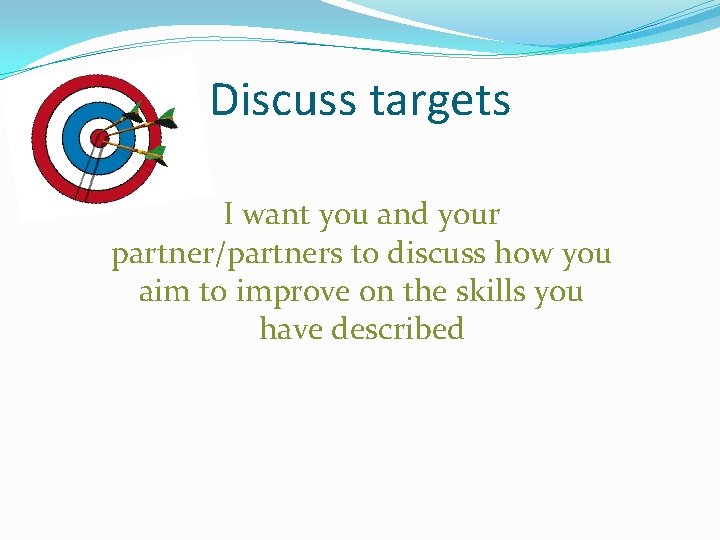 Discuss targets

I want you and your partner/partners to discuss how you aim to improve on the skills you have described